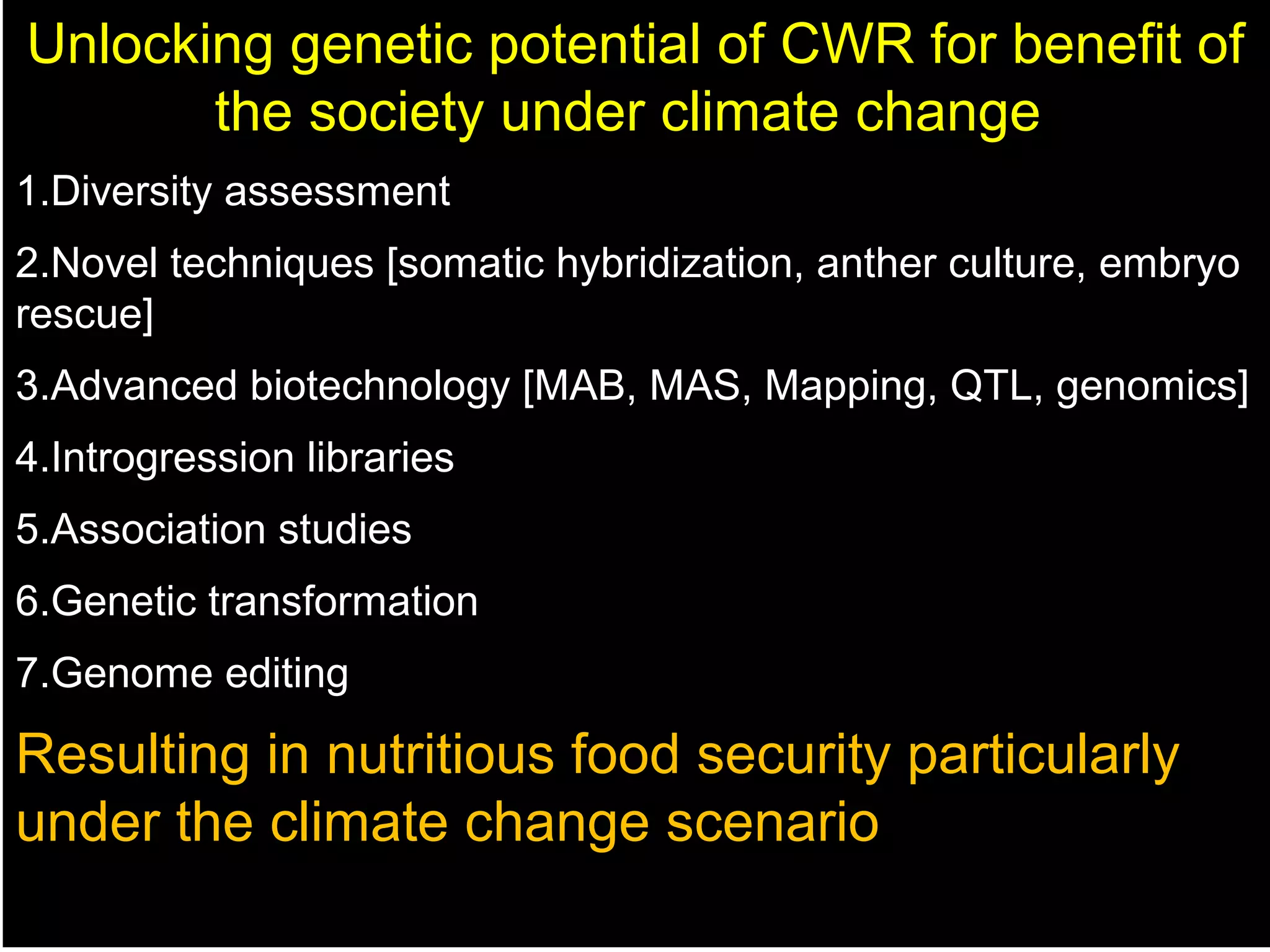 Unlocking genetic potential of CWR for benefit of the society under climate change

1.Diversity assessment

2.Novel techniques [somatic hybridization, anther culture, embryo rescue]

3.Advanced biotechnology [MAB, MAS, Mapping, QTL, genomics]

4.Introgression libraries

5.Association studies

6.Genetic transformation

7.Genome editing

Resulting in nutritious food security particularly under the climate change scenario